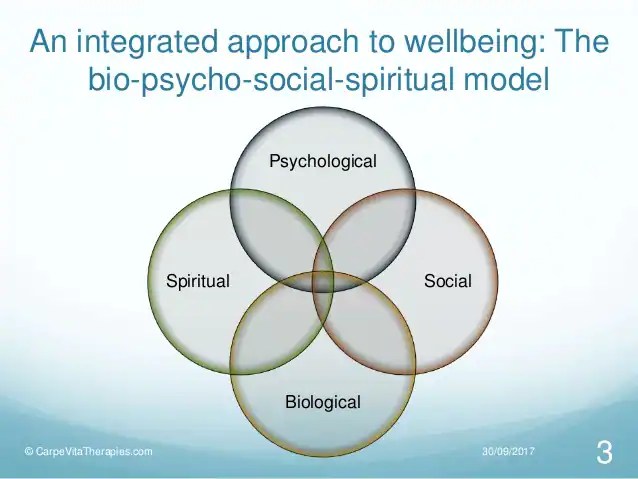 An integrated approach to wellbeing: The bio-psycho-social-spiritual model

Psychological

Spiritual

Social

Biological

© CarpeVitaTherapies.com

30/09/2017

3